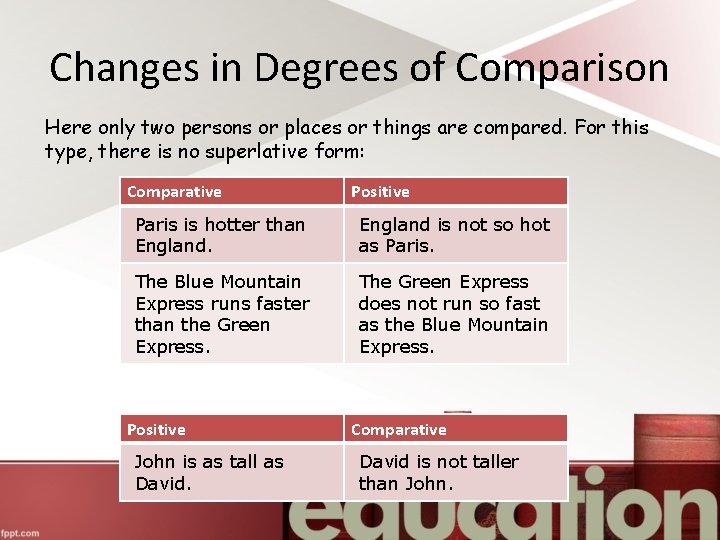 Changes in Degrees of Comparison

Here only two persons or places or things are compared. For this type, there is no superlative form:

| Comparative | Positive |
|---|---|
| Paris is hotter than England. | England is not so hot as Paris. |
| The Blue Mountain Express runs faster than the Green Express. | The Green Express does not run so fast as the Blue Mountain Express. |

| Positive | Comparative |
|---|---|
| John is as tall as David. | David is not taller than John. |

education

fppt.com